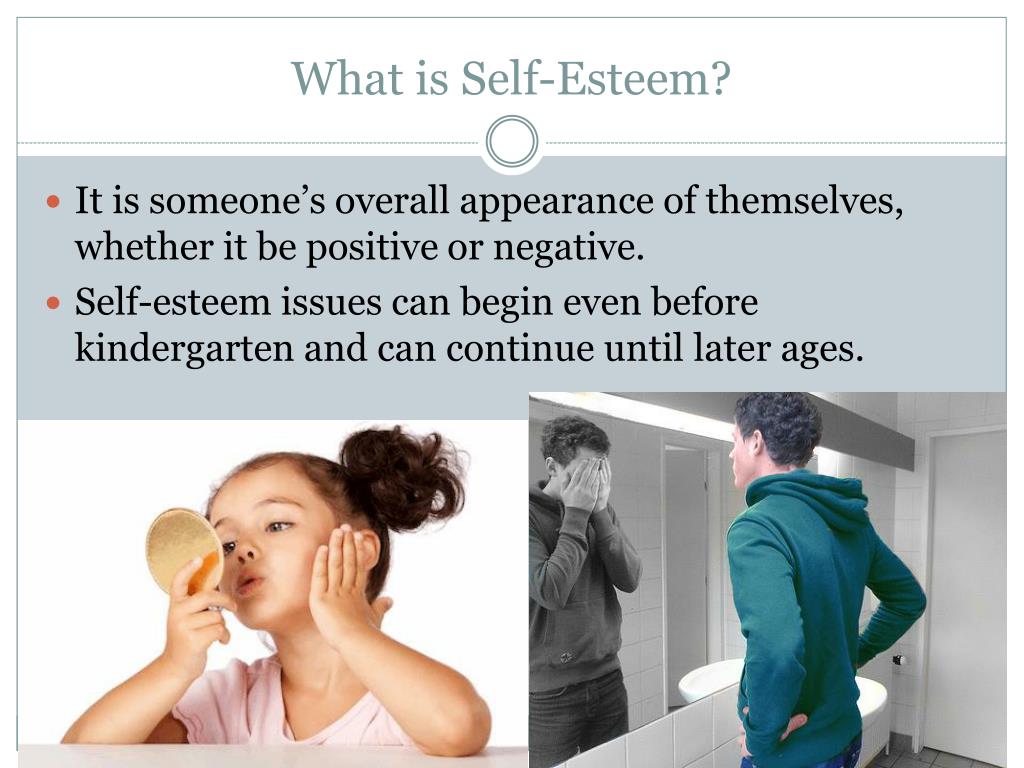 What is Self-Esteem?

• It is someone's overall appearance of themselves, whether it be positive or negative.
• Self-esteem issues can begin even before kindergarten and can continue until later ages.